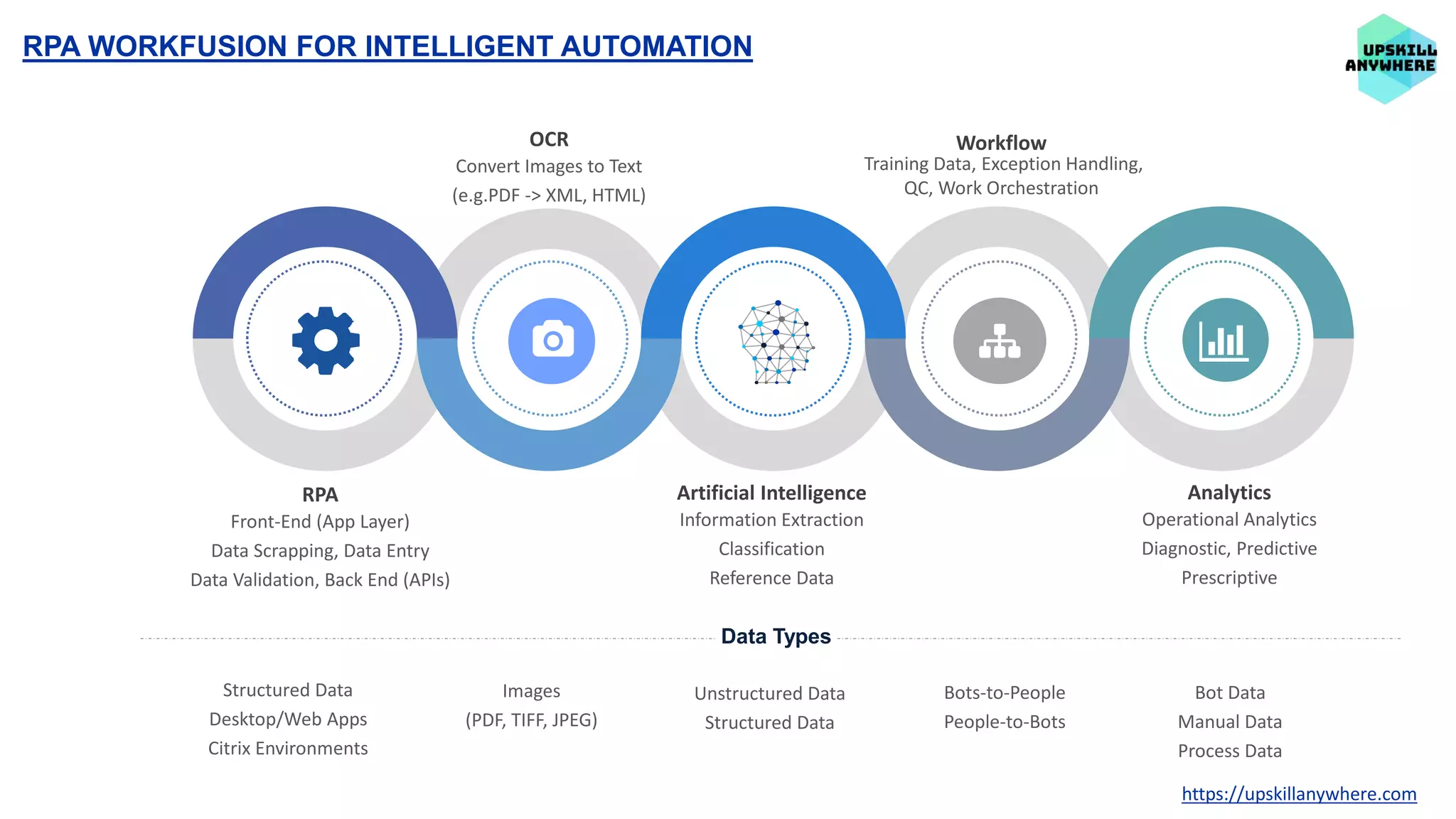 RPA WORKFUSION FOR INTELLIGENT AUTOMATION

UPSKILL ANYWHERE

OCR
Convert Images to Text
(e.g.PDF -> XML, HTML)

Workflow
Training Data, Exception Handling, QC, Work Orchestration

RPA
Front-End (App Layer)
Data Scrapping, Data Entry
Data Validation, Back End (APIs)

Artificial Intelligence
Information Extraction
Classification
Reference Data

Analytics
Operational Analytics
Diagnostic, Predictive
Prescriptive

Data Types

Structured Data
Desktop/Web Apps
Citrix Environments

Images
(PDF, TIFF, JPEG)

Unstructured Data
Structured Data

Bots-to-People
People-to-Bots

Bot Data
Manual Data
Process Data

https://upskillanywhere.com